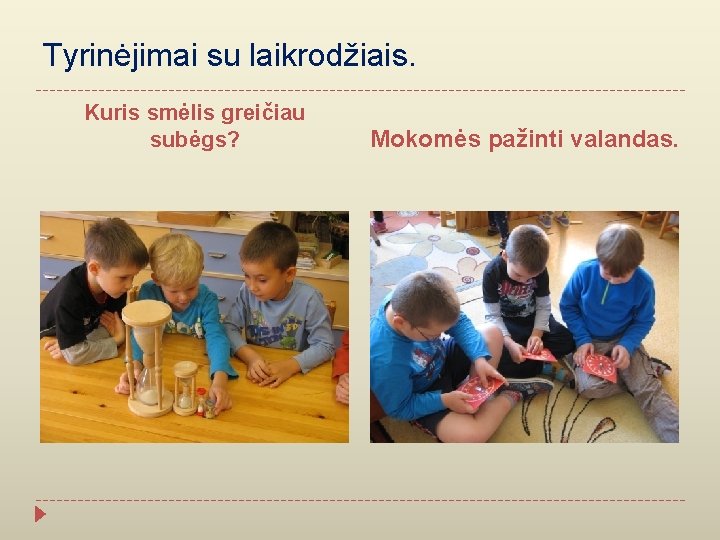 Tyrinėjimai su laikrodžiais.

Kuris smėlis greičiau subėgs?

Mokomės pažinti valandas.